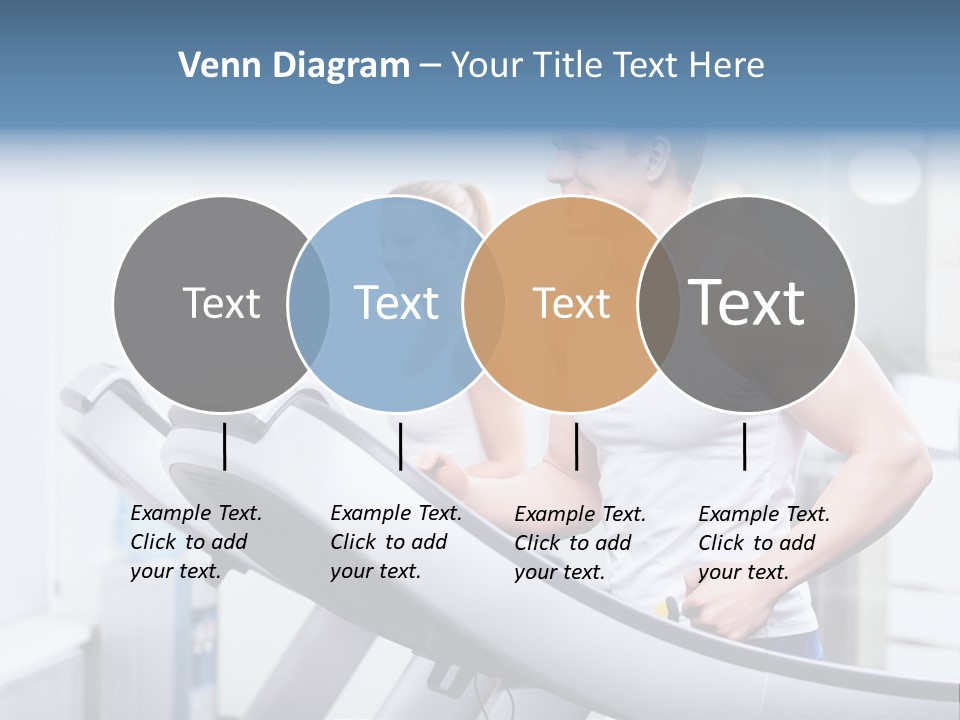 Venn Diagram – Your Title Text Here

Text

Text

Text

Text

Example Text. Click to add your text.

Example Text. Click to add your text.

Example Text. Click to add your text.

Example Text. Click to add your text.